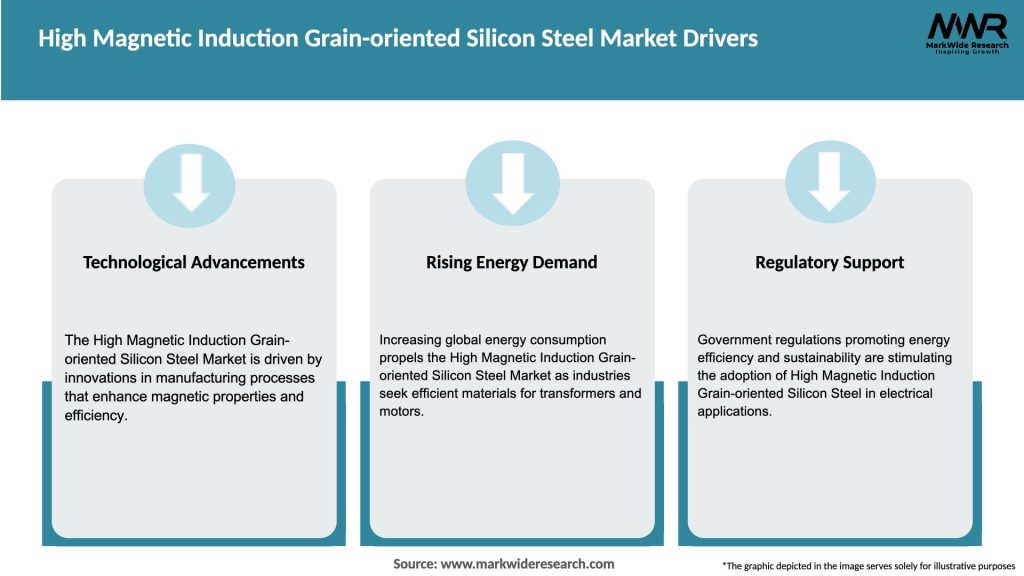 High Magnetic Induction Grain-oriented Silicon Steel Market Drivers

MWR
MarkWide Research
Inspiring Growth

Technological Advancements

The High Magnetic Induction Grain-oriented Silicon Steel Market is driven by innovations in manufacturing processes that enhance magnetic properties and efficiency.

Rising Energy Demand

Increasing global energy consumption propels the High Magnetic Induction Grain-oriented Silicon Steel Market as industries seek efficient materials for transformers and motors.

Regulatory Support

Government regulations promoting energy efficiency and sustainability are stimulating the adoption of High Magnetic Induction Grain-oriented Silicon Steel in electrical applications.

Source: www.markwideresearch.com

*The graphic depicted in the image serves solely for illustrative purposes